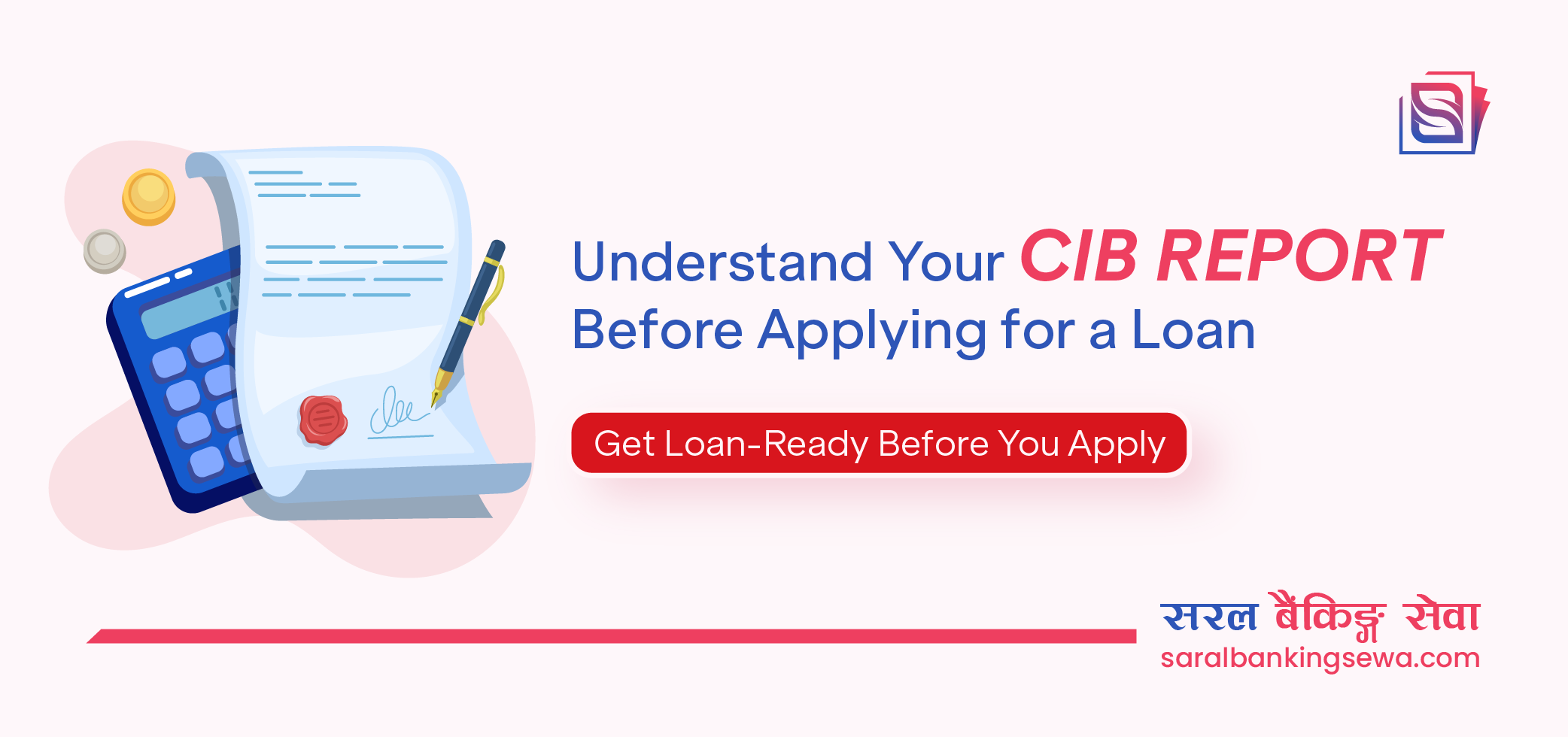 Understand Your CIB REPORT Before Applying for a Loan

Get Loan-Ready Before You Apply

सरल बैंकिङ्ग सेवा
saralbankingsewa.com